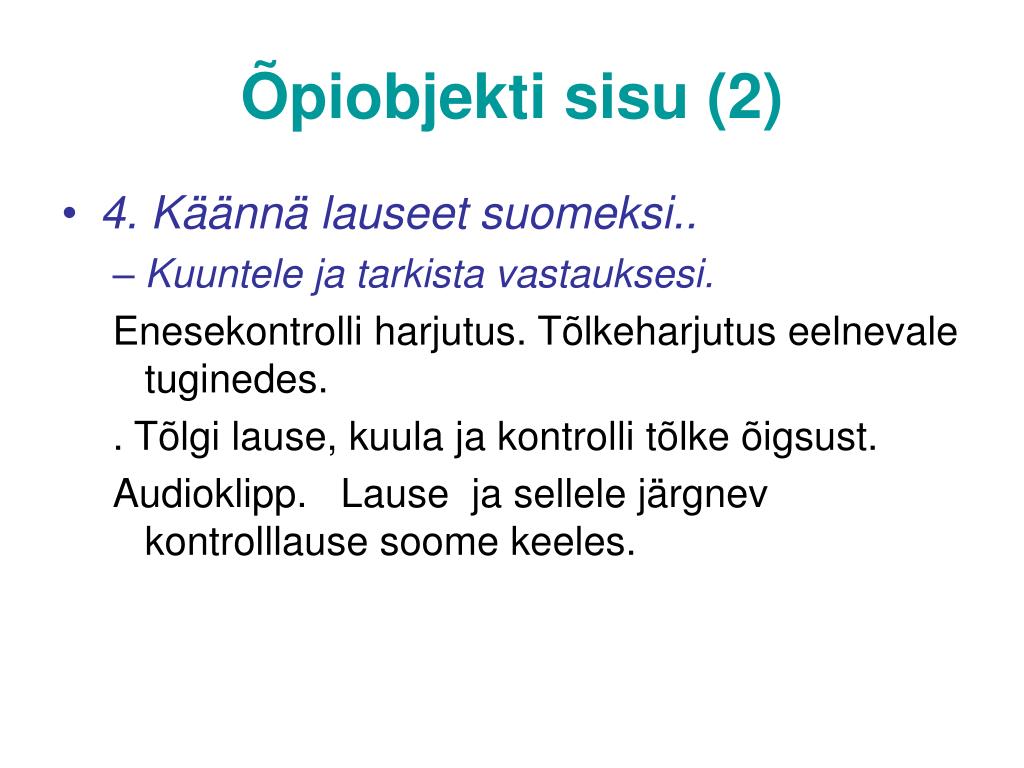 Õpiobjekti sisu (2)

• 4. Käännä lauseet suomeksi..

– Kuuntele ja tarkista vastauksesi.

Enesekontrolli harjutus. Tõlkeharjutus eelnevale tuginedes.

. Tõlgi lause, kuula ja kontrolli tõlke õigsust.

Audioklipp. Lause ja sellele järgnev kontrolllause soome keeles.